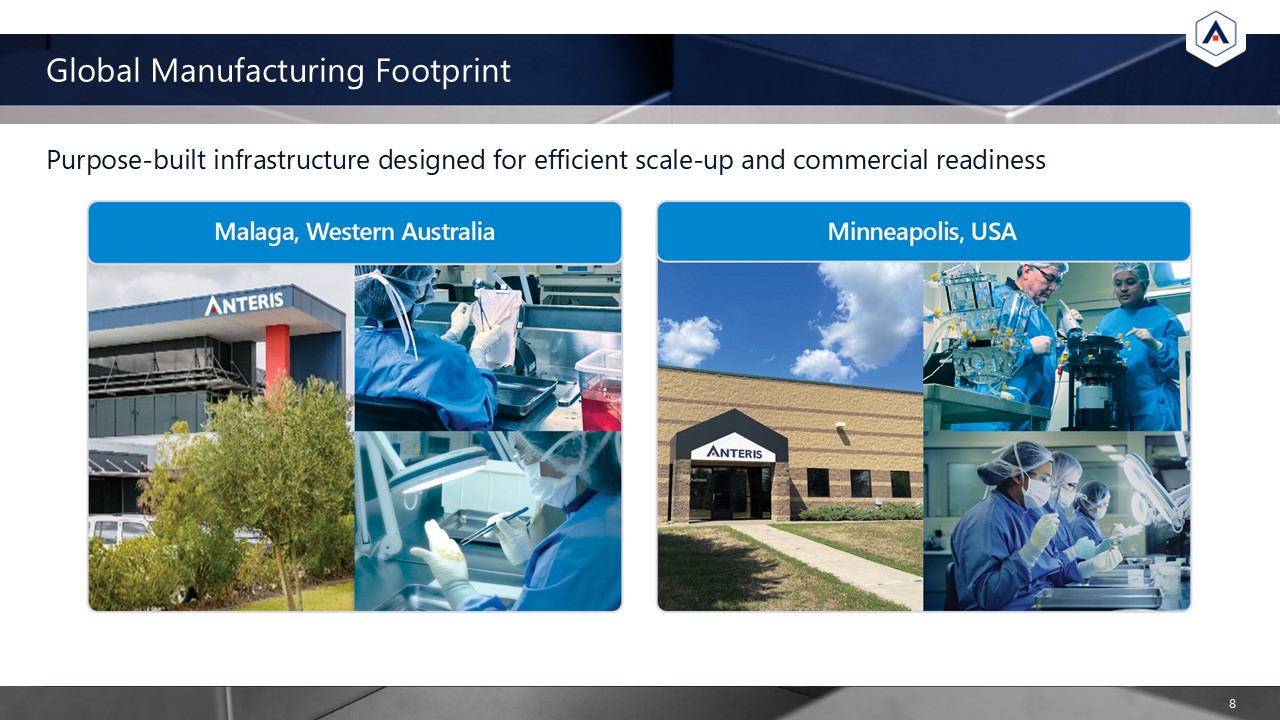 Global Manufacturing Footprint

Purpose-built infrastructure designed for efficient scale-up and commercial readiness

Malaga, Western Australia

ANTERIS

Minneapolis, USA

ANTERIS

8